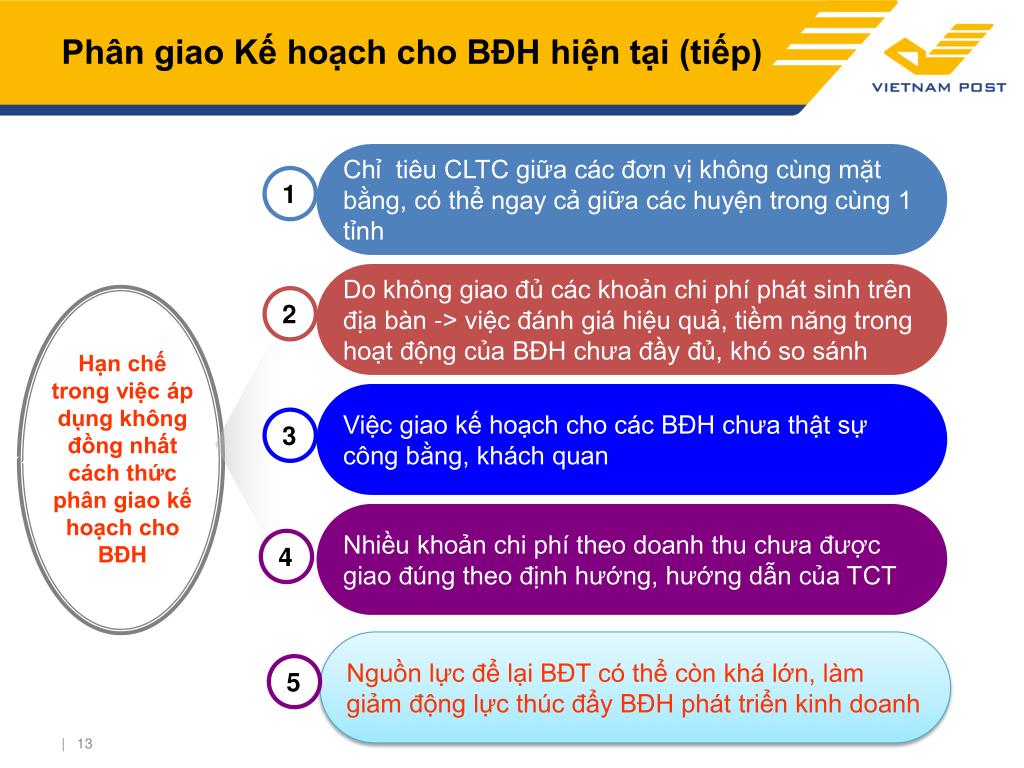 Phân giao Kế hoạch cho BĐH hiện tại (tiếp)

VIETNAM POST

Hạn chế trong việc áp dụng không đồng nhất cách thức phân giao kế hoạch cho BĐH

1

Chỉ tiêu CLTC giữa các đơn vị không cùng mặt bằng, có thể ngay cả giữa các huyện trong cùng 1 tỉnh

2

Do không giao đủ các khoản chi phí phát sinh trên địa bàn -> việc đánh giá hiệu quả, tiềm năng trong hoạt động của BĐH chưa đầy đủ, khó so sánh

3

Việc giao kế hoạch cho các BĐH chưa thật sự công bằng, khách quan

4

Nhiều khoản chi phí theo doanh thu chưa được giao đúng theo định hướng, hướng dẫn của TCT

5

Nguồn lực để lại BĐT có thể còn khá lớn, làm giảm động lực thúc đẩy BĐH phát triển kinh doanh

| 13